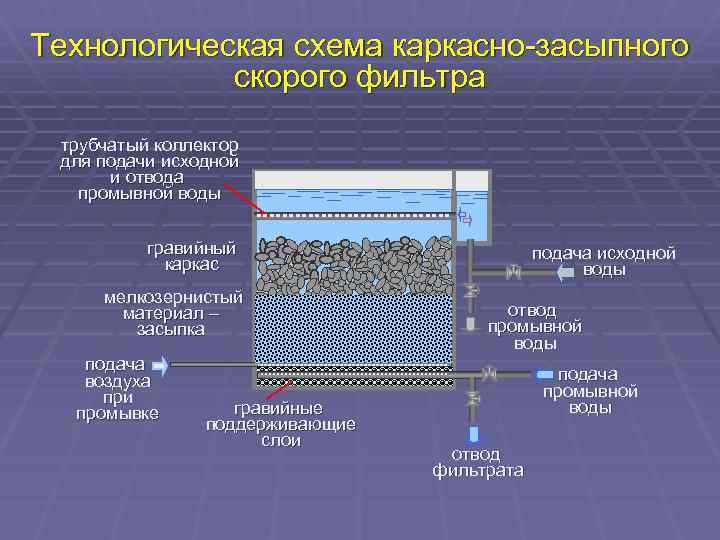 Технологическая схема каркасно-засыпного скорого фильтра

трубчатый коллектор для подачи исходной и отвода промывной воды

гравийный каркас

мелкозернистый материал – засыпка

подача воздуха при промывке

гравийные поддерживающие слои

подача исходной воды

отвод промывной воды

подача промывной воды

отвод фильтрата